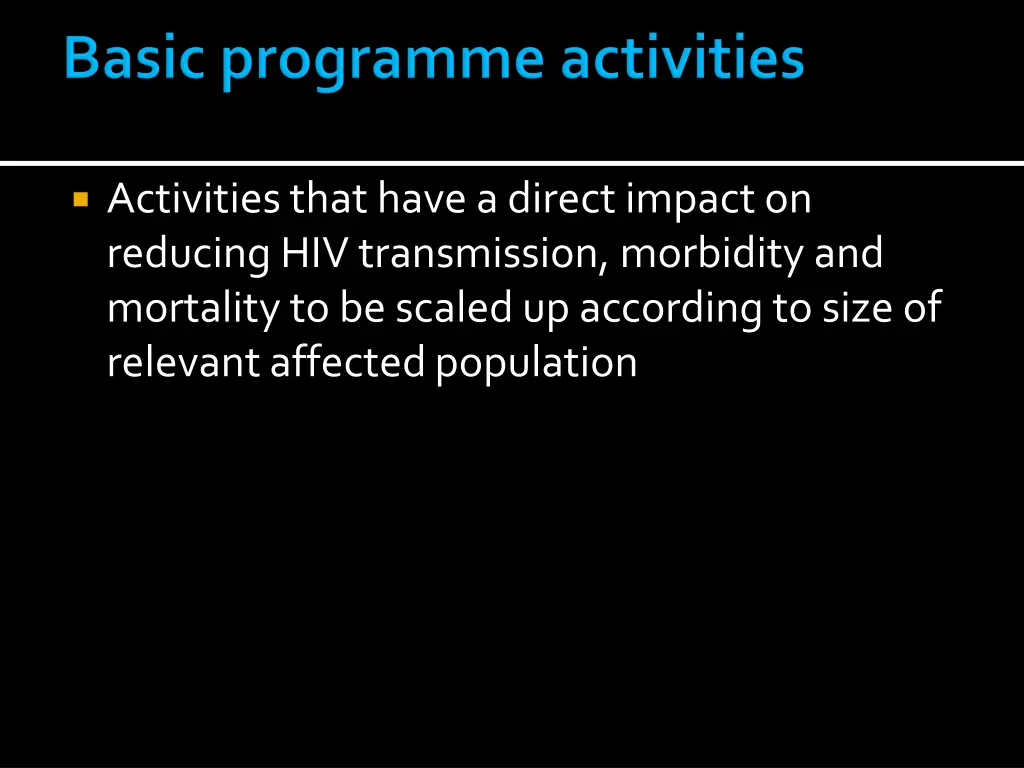 Basic programme activities

Activities that have a direct impact on reducing HIV transmission, morbidity and mortality to be scaled up according to size of relevant affected population